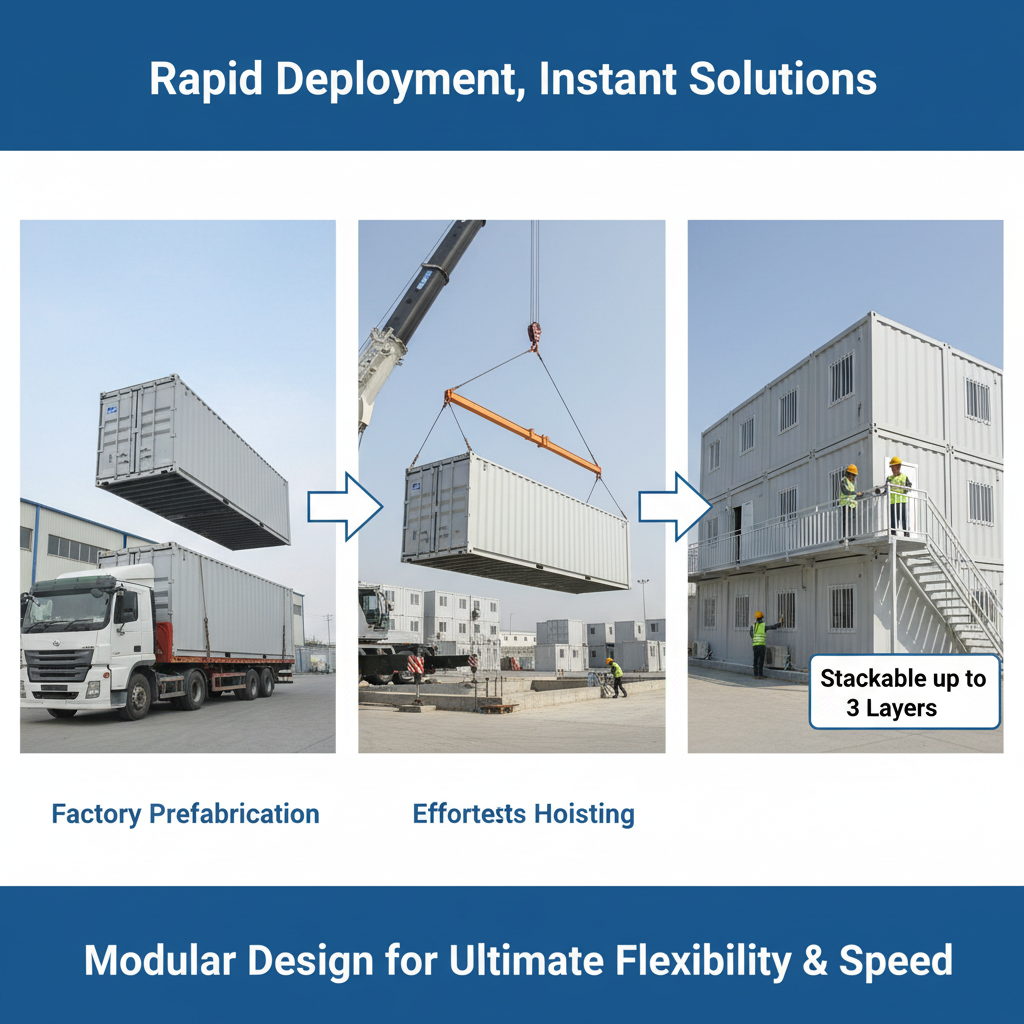 Rapid Deployment, Instant Solutions

Stackable up to 3 Layers

Factory Prefabrication

Effortests Hoisting

Modular Design for Ultimate Flexibility & Speed